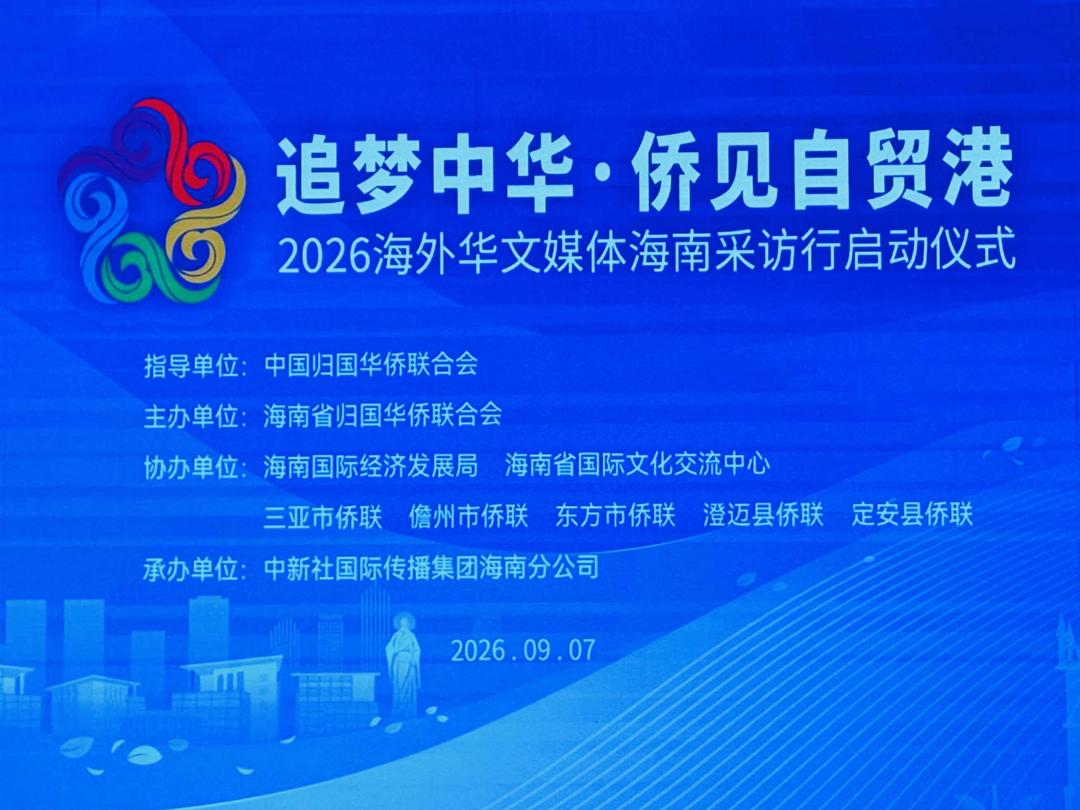 追梦中华·侨见自贸港
2026海外华文媒体海南采访行启动仪式

指导单位：中国归国华侨联合会
主办单位：海南省归国华侨联合会
协办单位：海南国际经济发展局　海南省国际文化交流中心
三亚市侨联　儋州市侨联　东方市侨联　澄迈县侨联　定安县侨联
承办单位：中新社国际传播集团海南分公司

2026.09.07